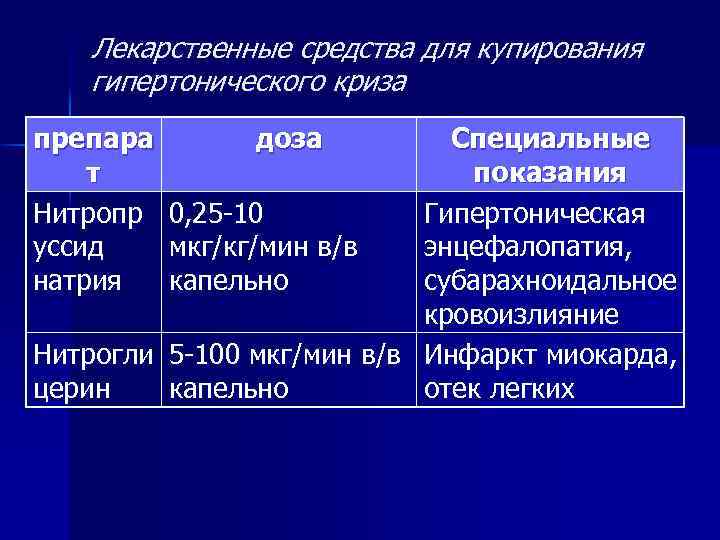 Лекарственные средства для купирования гипертонического криза

| препарат | доза | Специальные показания |
|---|---|---|
| Нитропруссид натрия | 0,25-10 мкг/кг/мин в/в капельно | Гипертоническая энцефалопатия, субарахноидальное кровоизлияние |
| Нитроглицерин | 5-100 мкг/мин в/в капельно | Инфаркт миокарда, отек легких |